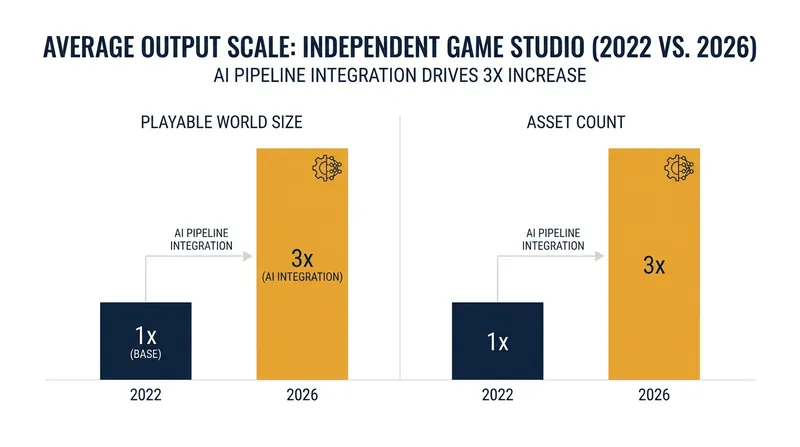 AVERAGE OUTPUT SCALE: INDEPENDENT GAME STUDIO (2022 VS. 2026)
AI PIPELINE INTEGRATION DRIVES 3X INCREASE

PLAYABLE WORLD SIZE

AI PIPELINE INTEGRATION

1x
(BASE)

3x
(AI INTEGRATION)

2022
2026

ASSET COUNT

AI PIPELINE INTEGRATION

1x

3x

2022
2026